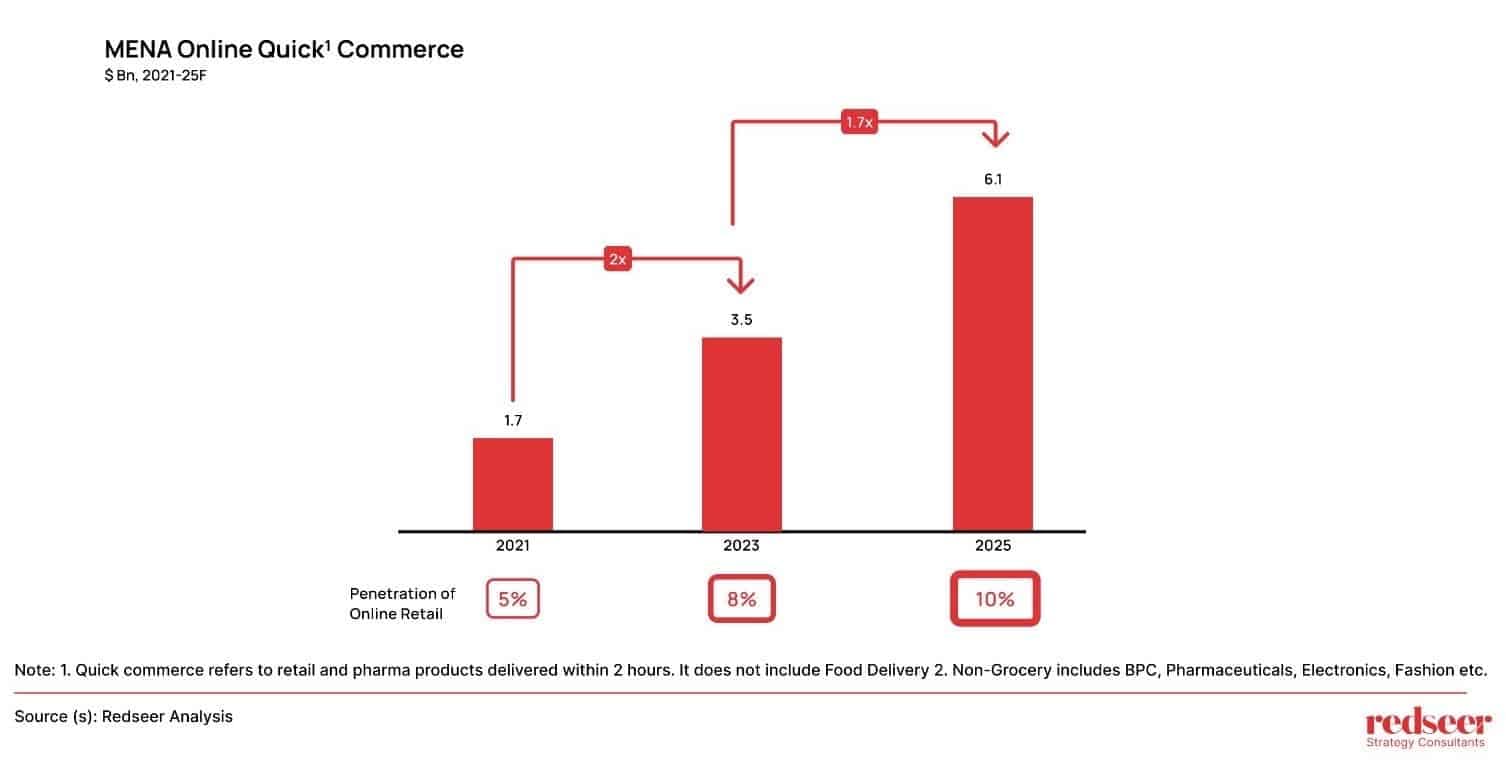 MENA Online Quick$^1$ Commerce
$ Bn, 2021-25F

1.7x

2x

6.1

3.5

1.7

2021

2023

2025

Penetration of Online Retail

5%

8%

10%

Note: 1. Quick commerce refers to retail and pharma products delivered within 2 hours. It does not include Food Delivery 2. Non-Grocery includes BPC, Pharmaceuticals, Electronics, Fashion etc.

Source (s): Redseer Analysis

redseer
Strategy Consultants